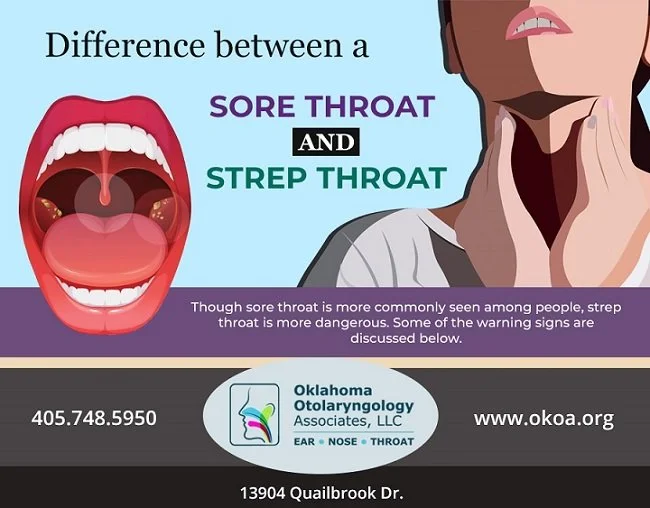 Difference between a

SORE THROAT

AND

STREP THROAT

Though sore throat is more commonly seen among people, strep throat is more dangerous. Some of the warning signs are discussed below.

405.748.5950

Oklahoma Otolaryngology Associates, LLC

EAR • NOSE • THROAT

www.okoa.org

13904 Quailbrook Dr.